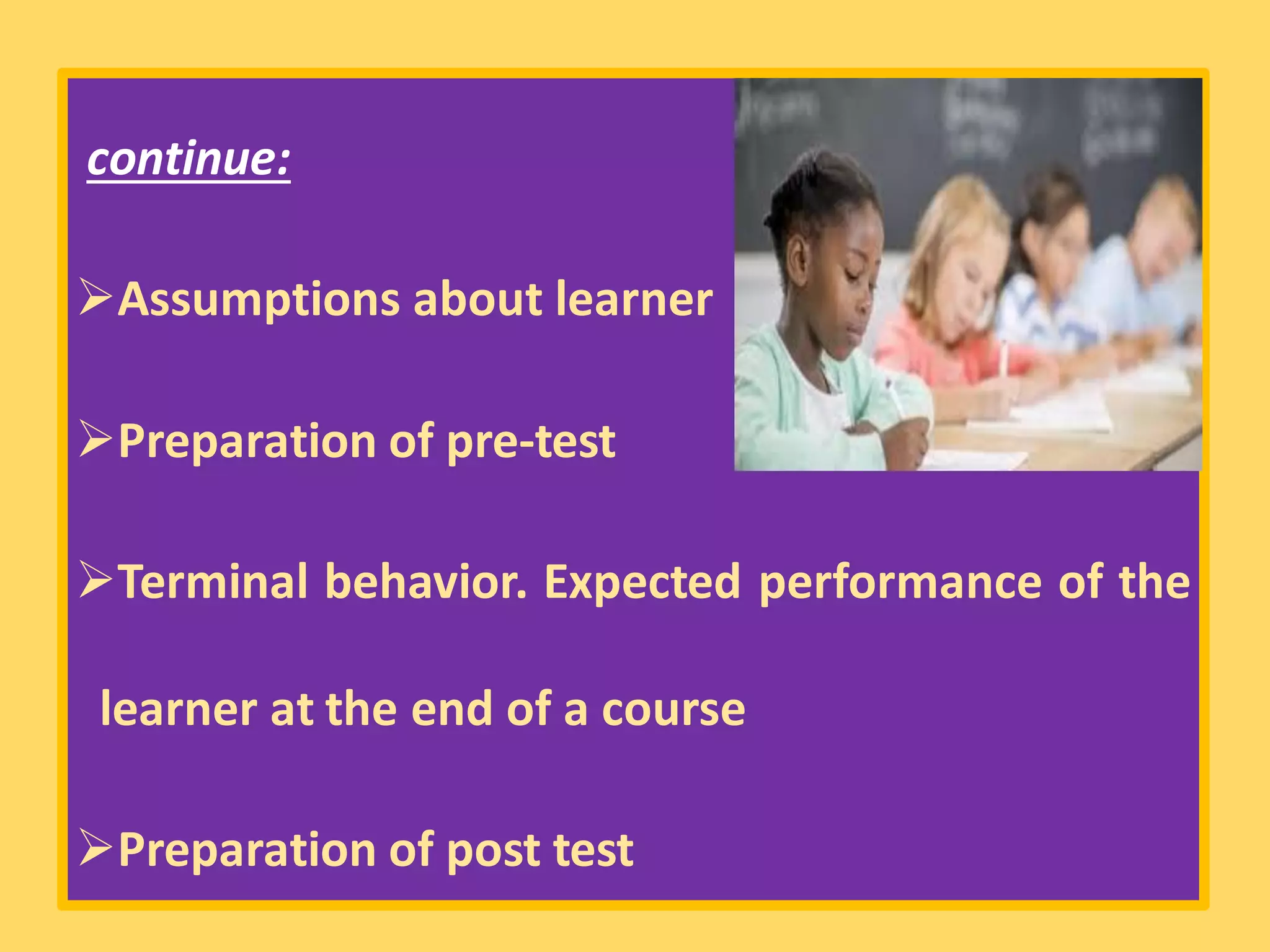 continue:

➢Assumptions about learner

➢Preparation of pre-test

➢Terminal behavior. Expected performance of the learner at the end of a course

➢Preparation of post test